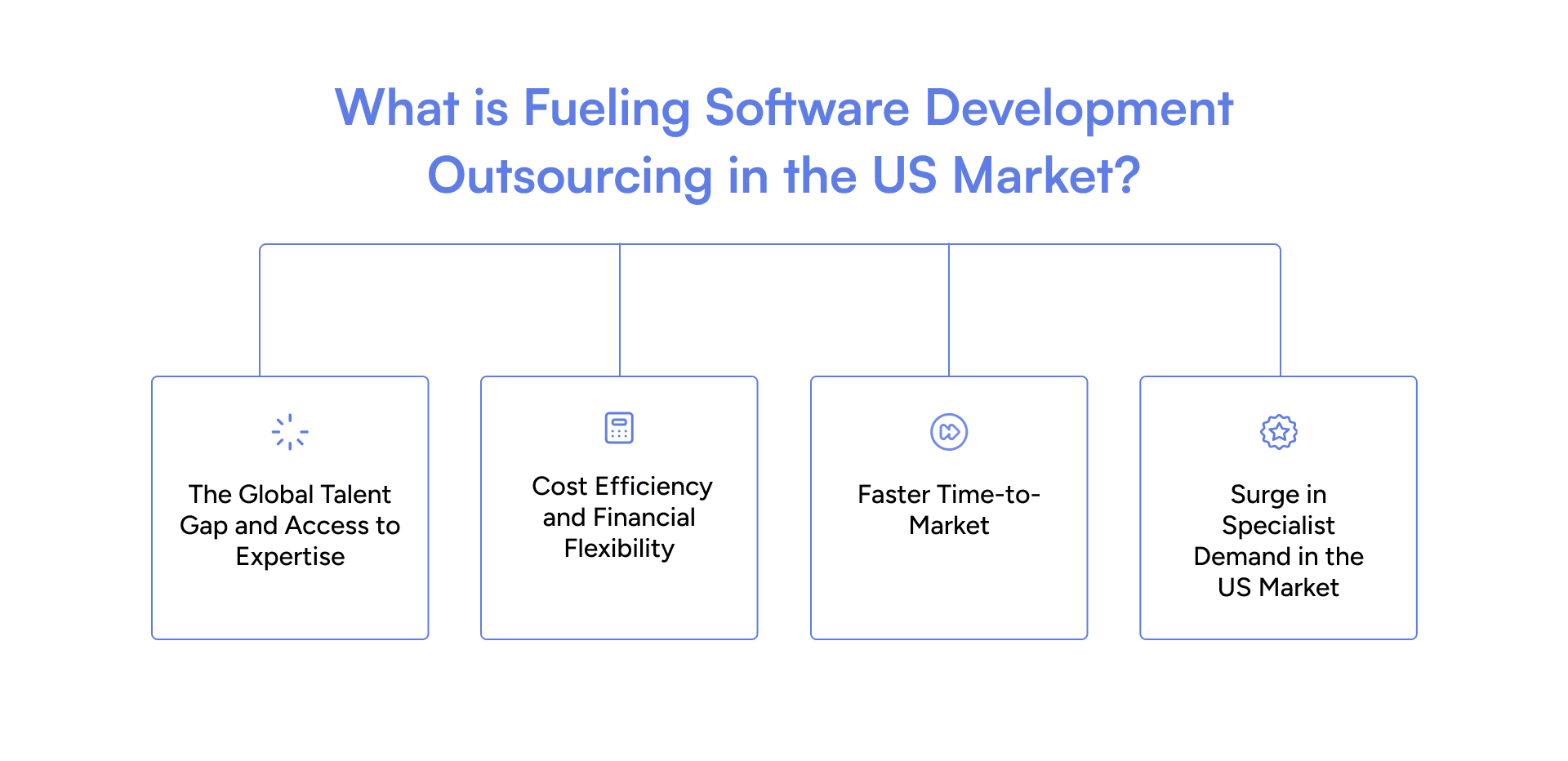 What is Fueling Software Development Outsourcing in the US Market?

The Global Talent Gap and Access to Expertise

Cost Efficiency and Financial Flexibility

Faster Time-to-Market

Surge in Specialist Demand in the US Market